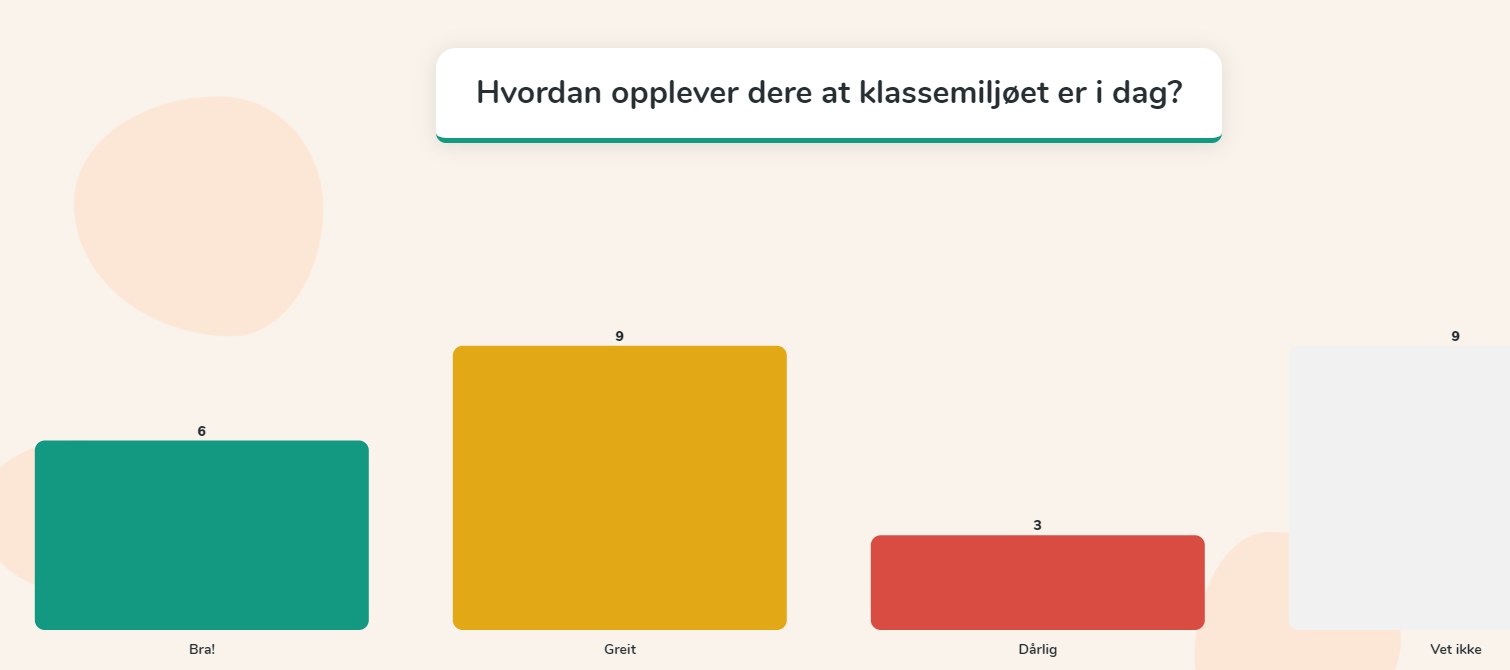 Hvordan opplever dere at klassemiljøet er i dag?

6
Bra!

9
Greit

3
Dårlig

9
Vet ikke